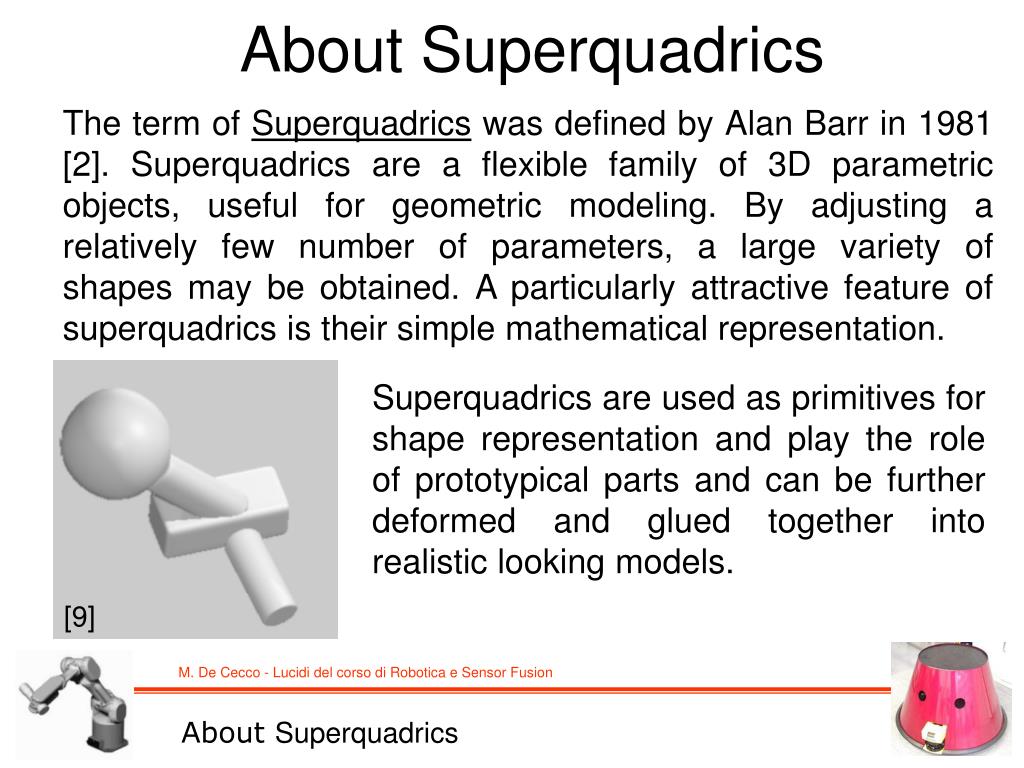 About Superquadrics

The term of Superquadrics was defined by Alan Barr in 1981 [2]. Superquadrics are a flexible family of 3D parametric objects, useful for geometric modeling. By adjusting a relatively few number of parameters, a large variety of shapes may be obtained. A particularly attractive feature of superquadrics is their simple mathematical representation.

Superquadrics are used as primitives for shape representation and play the role of prototypical parts and can be further deformed and glued together into realistic looking models.

[9]

M. De Cecco - Lucidi del corso di Robotica e Sensor Fusion

About Superquadrics